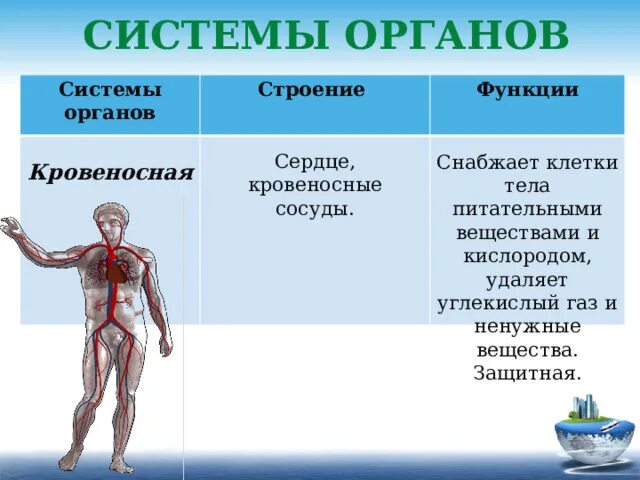 СИСТЕМЫ ОРГАНОВ

| Системы органов | Строение | Функции |
|---|---|---|
| Кровеносная | Сердце, кровеносные сосуды. | Снабжает клетки тела питательными веществами и кислородом, удаляет углекислый газ и ненужные вещества. Защитная. |